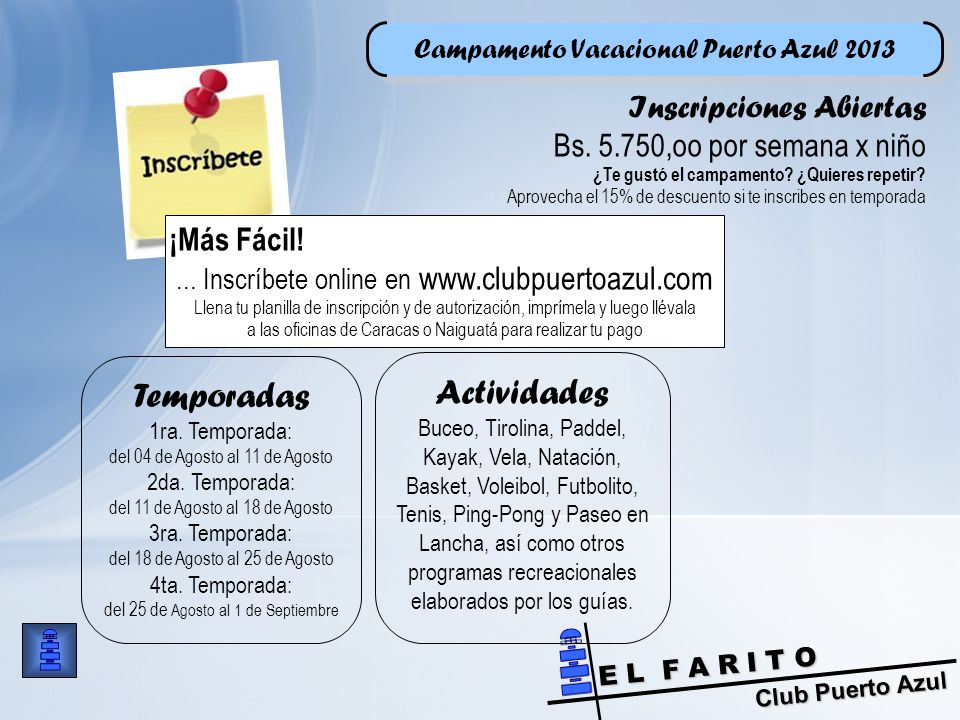 Campamento Vacacional Puerto Azul 2013

Inscríbete

Inscripciones Abiertas
Bs. 5.750,oo por semana x niño
¿Te gustó el campamento? ¿Quieres repetir?
Aprovecha el 15% de descuento si te inscribes en temporada

¡Más Fácil!
... Inscríbete online en www.clubpuertoazul.com
Llena tu planilla de inscripción y de autorización, imprímela y luego llévala a las oficinas de Caracas o Naiguatá para realizar tu pago

Temporadas
1ra. Temporada:
del 04 de Agosto al 11 de Agosto
2da. Temporada:
del 11 de Agosto al 18 de Agosto
3ra. Temporada:
del 18 de Agosto al 25 de Agosto
4ta. Temporada:
del 25 de Agosto al 1 de Septiembre

Actividades
Buceo, Tirolina, Paddel, Kayak, Vela, Natación, Basket, Voleibol, Futbolito, Tenis, Ping-Pong y Paseo en Lancha, así como otros programas recreacionales elaborados por los guías.

EL FARITO
Club Puerto Azul